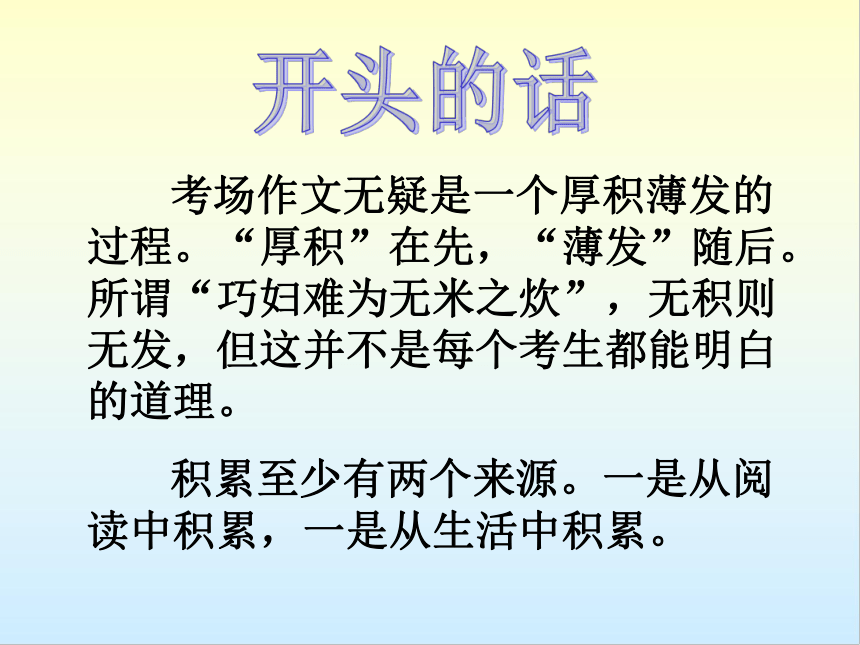 开头的话

考场作文无疑是一个厚积薄发的过程。“厚积”在先，“薄发”随后。所谓“巧妇难为无米之炊”，无积则无发，但这并不是每个考生都能明白的道理。

积累至少有两个来源。一是从阅读中积累，一是从生活中积累。